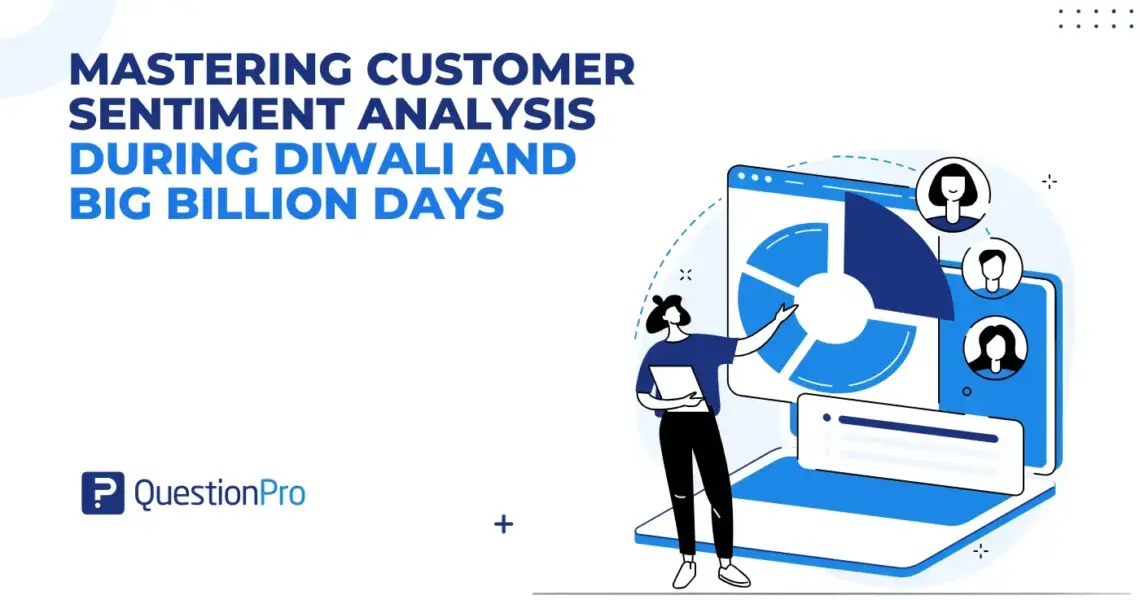 MASTERING CUSTOMER SENTIMENT ANALYSIS DURING DIWALI AND BIG BILLION DAYS

QuestionPro